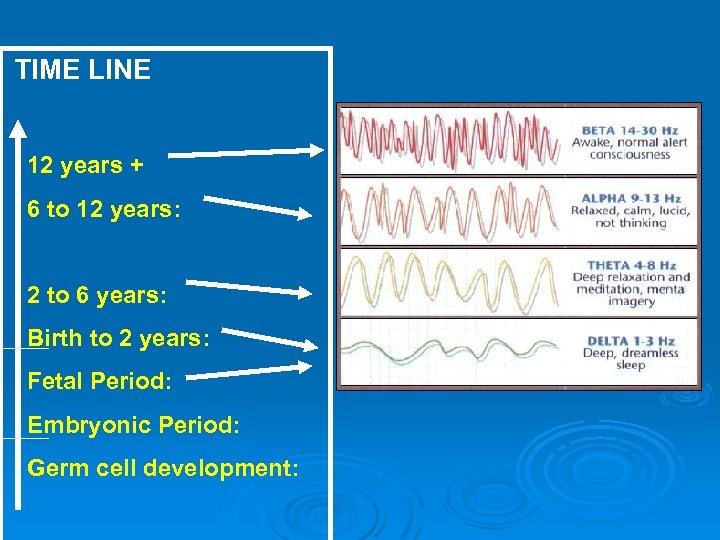 TIME LINE

12 years +

6 to 12 years:

2 to 6 years:

Birth to 2 years:

Fetal Period:

Embryonic Period:

Germ cell development:

BETA 14-30 Hz
Awake, normal alert consciousness

ALPHA 9-13 Hz
Relaxed, calm, lucid, not thinking

THETA 4-8 Hz
Deep relaxation and meditation, menta imagery

DELTA 1-3 Hz
Deep, dreamless sleep